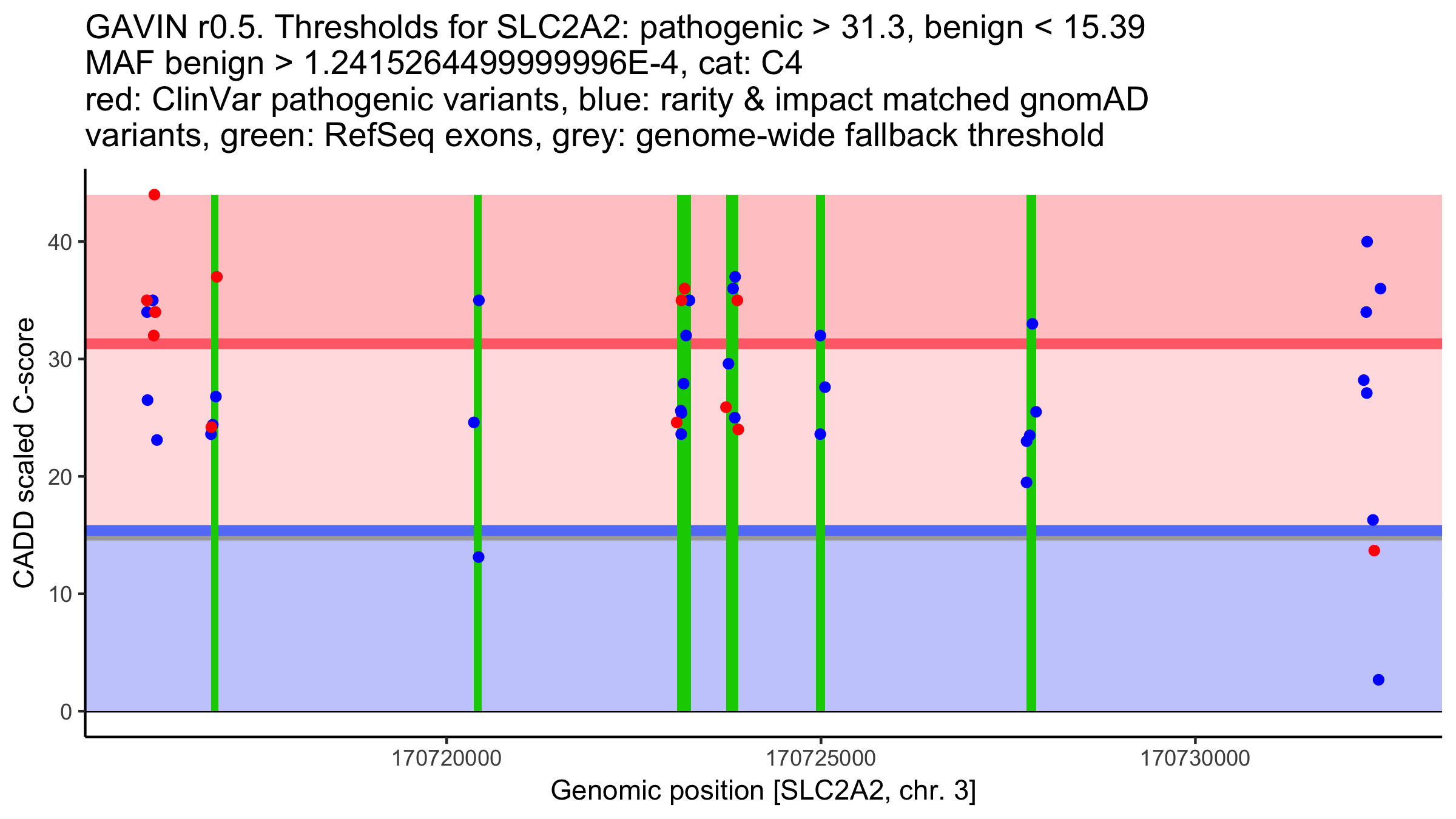 GAVIN r0.5. Thresholds for SLC2A2: pathogenic > 31.3, benign < 15.39
MAF benign > 1.2415264499999996E-4, cat: C4
red: ClinVar pathogenic variants, blue: rarity & impact matched gnomAD variants, green: RefSeq exons, grey: genome-wide fallback threshold

CADD scaled C-score

40
30
20
10
0

170720000
170725000
170730000

Genomic position [SLC2A2, chr. 3]